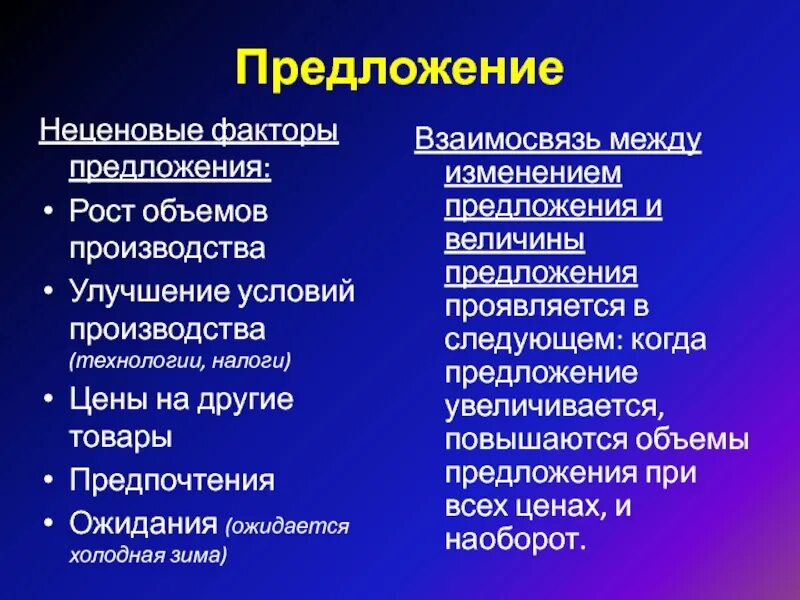 Предложение

Неценовые факторы предложения:
• Рост объемов производства
• Улучшение условий производства (технологии, налоги)
• Цены на другие товары
• Предпочтения
• Ожидания (ожидается холодная зима)

Взаимосвязь между изменением предложения и величины предложения проявляется в следующем: когда предложение увеличивается, повышаются объемы предложения при всех ценах, и наоборот.